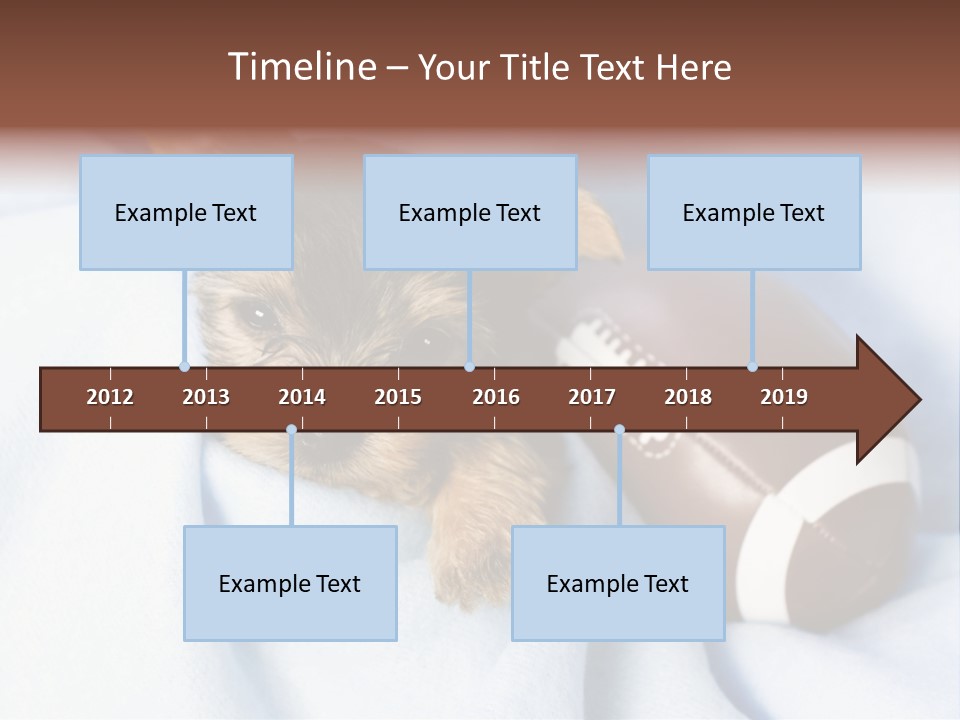 Timeline – Your Title Text Here

Example Text

Example Text

Example Text

2012 2013 2014 2015 2016 2017 2018 2019

Example Text

Example Text